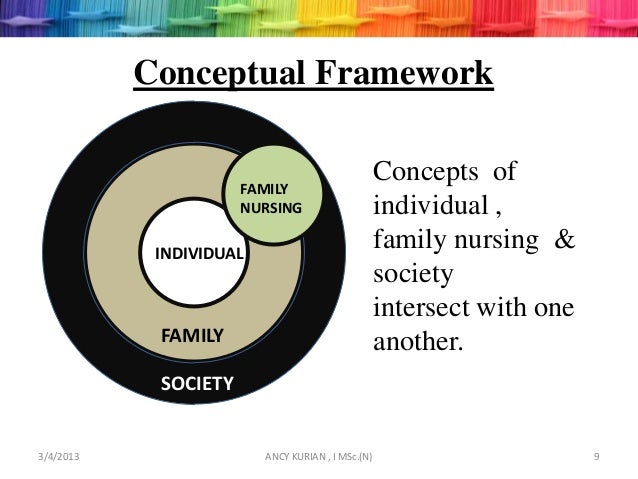 Conceptual Framework

FAMILY NURSING

INDIVIDUAL

FAMILY

SOCIETY

Concepts of individual , family nursing & society intersect with one another.

3/4/2013

ANCY KURIAN , I MSc.(N)

9